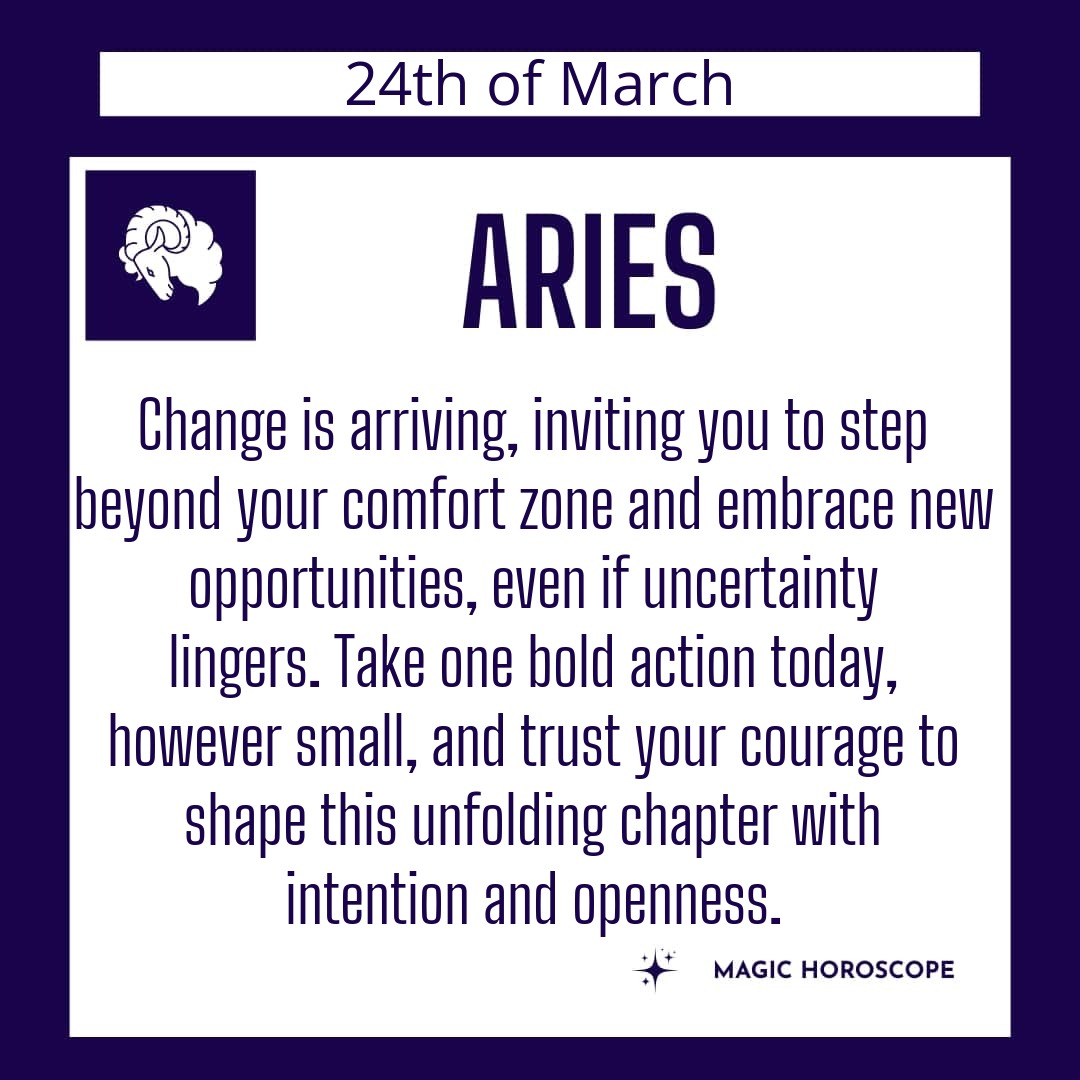 24th of March

ARIES

Change is arriving, inviting you to step beyond your comfort zone and embrace new opportunities, even if uncertainty lingers. Take one bold action today, however small, and trust your courage to shape this unfolding chapter with intention and openness.

MAGIC HOROSCOPE